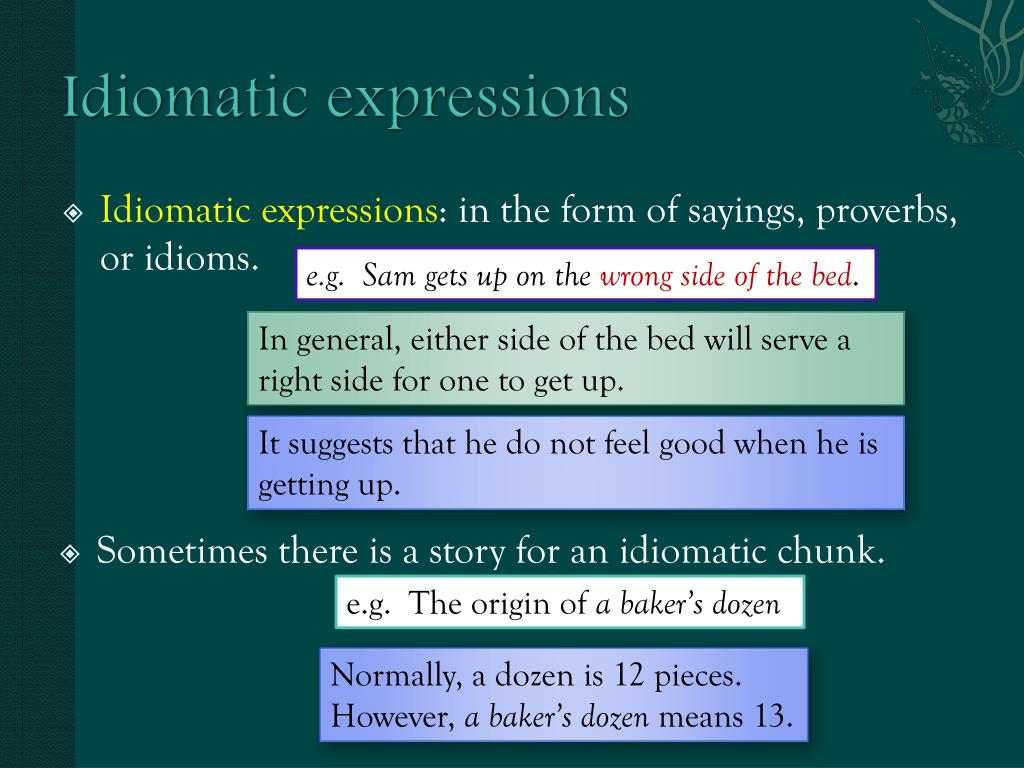 Idiomatic expressions

Idiomatic expressions: in the form of sayings, proverbs, or idioms.

e.g. Sam gets up on the wrong side of the bed.

In general, either side of the bed will serve a right side for one to get up.

It suggests that he do not feel good when he is getting up.

Sometimes there is a story for an idiomatic chunk.

e.g. The origin of a baker's dozen

Normally, a dozen is 12 pieces. However, a baker's dozen means 13.